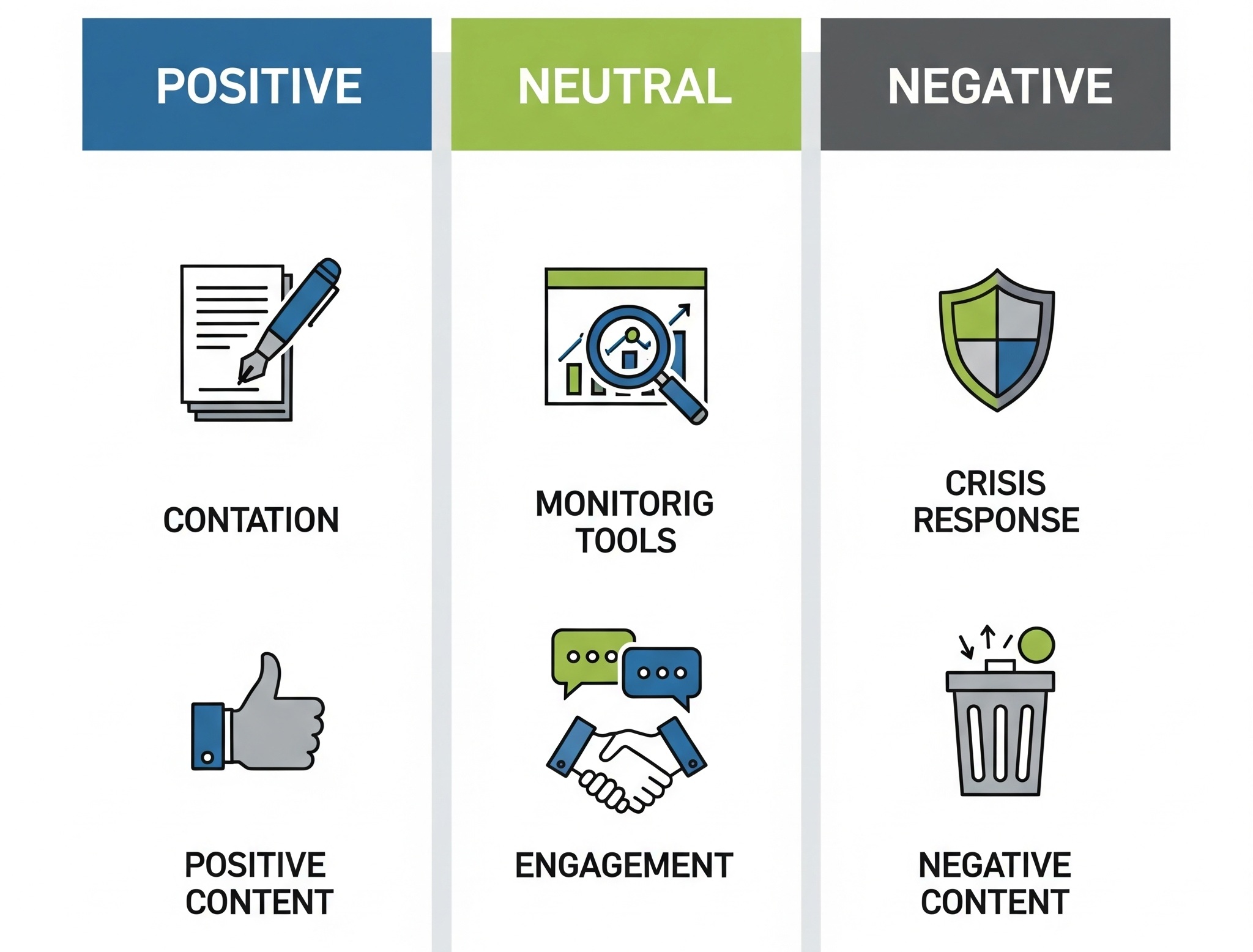 POSITIVE

CONTATION

POSITIVE CONTENT

NEUTRAL

MONITORIG TOOLS

ENGAGEMENT

NEGATIVE

CRISIS RESPONSE

NEGATIVE CONTENT